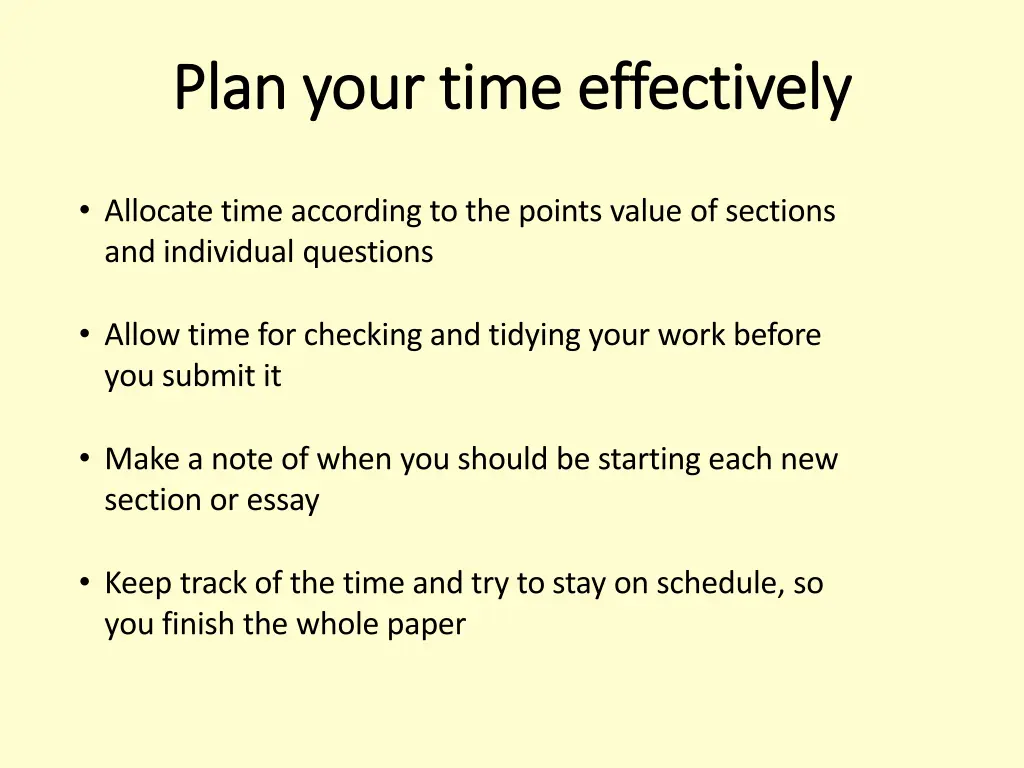 Plan your time effectively

• Allocate time according to the points value of sections and individual questions

• Allow time for checking and tidying your work before you submit it

• Make a note of when you should be starting each new section or essay

• Keep track of the time and try to stay on schedule, so you finish the whole paper